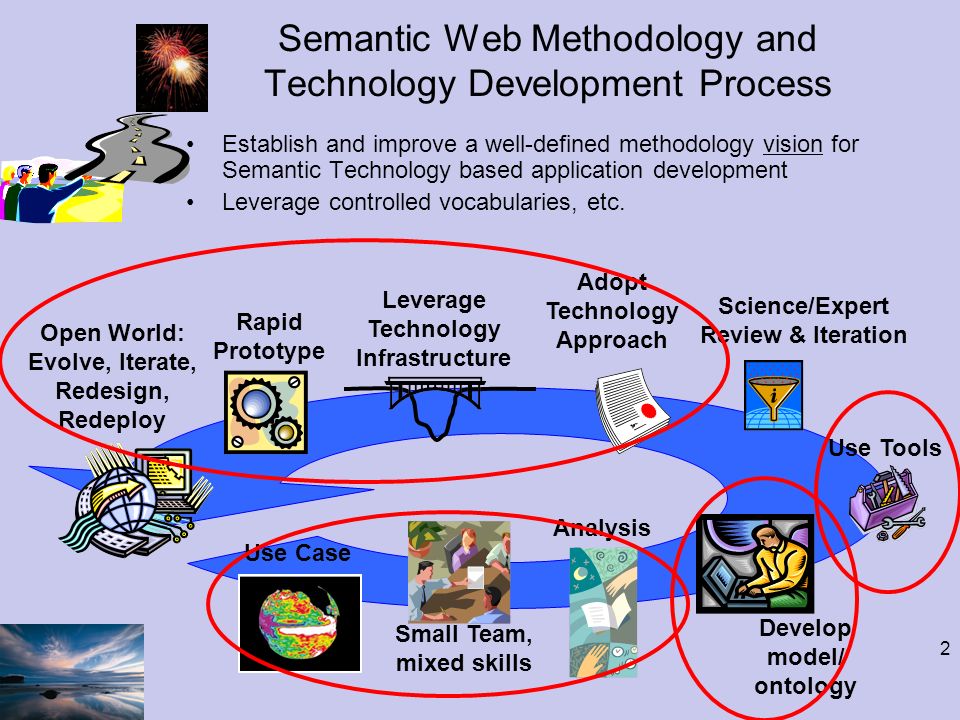 Semantic Web Methodology and Technology Development Process

• Establish and improve a well-defined methodology vision for Semantic Technology based application development
• Leverage controlled vocabularies, etc.

Open World: Evolve, Iterate, Redesign, Redeploy

Rapid Prototype

Leverage Technology Infrastructure

Adopt Technology Approach

Science/Expert Review & Iteration

Use Tools

Use Case

Small Team, mixed skills

Analysis

Develop model/ ontology

2